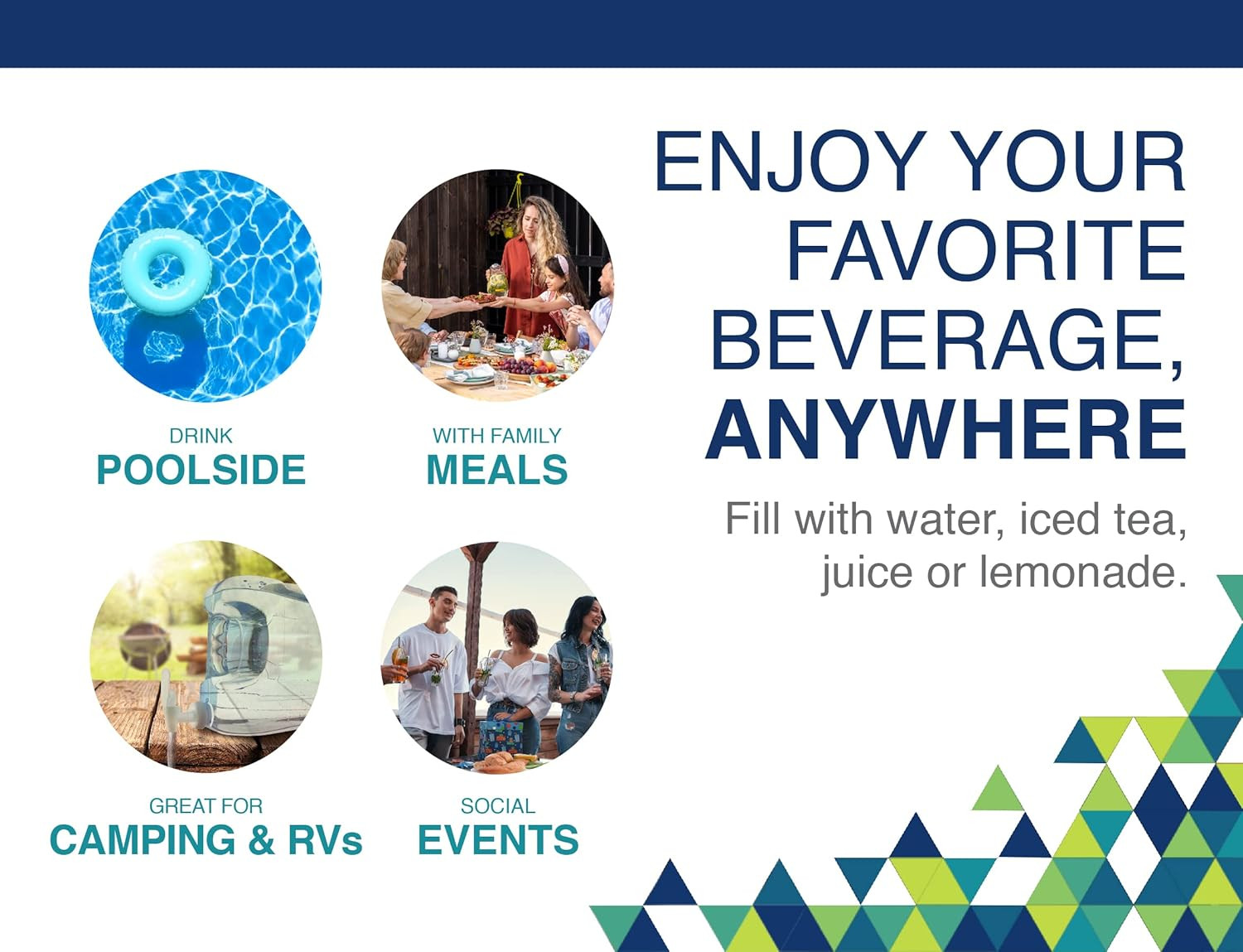 DRINK
POOLSIDE

WITH FAMILY
MEALS

GREAT FOR
CAMPING & RVs

SOCIAL
EVENTS

ENJOY YOUR FAVORITE BEVERAGE, ANYWHERE

Fill with water, iced tea, juice or lemonade.